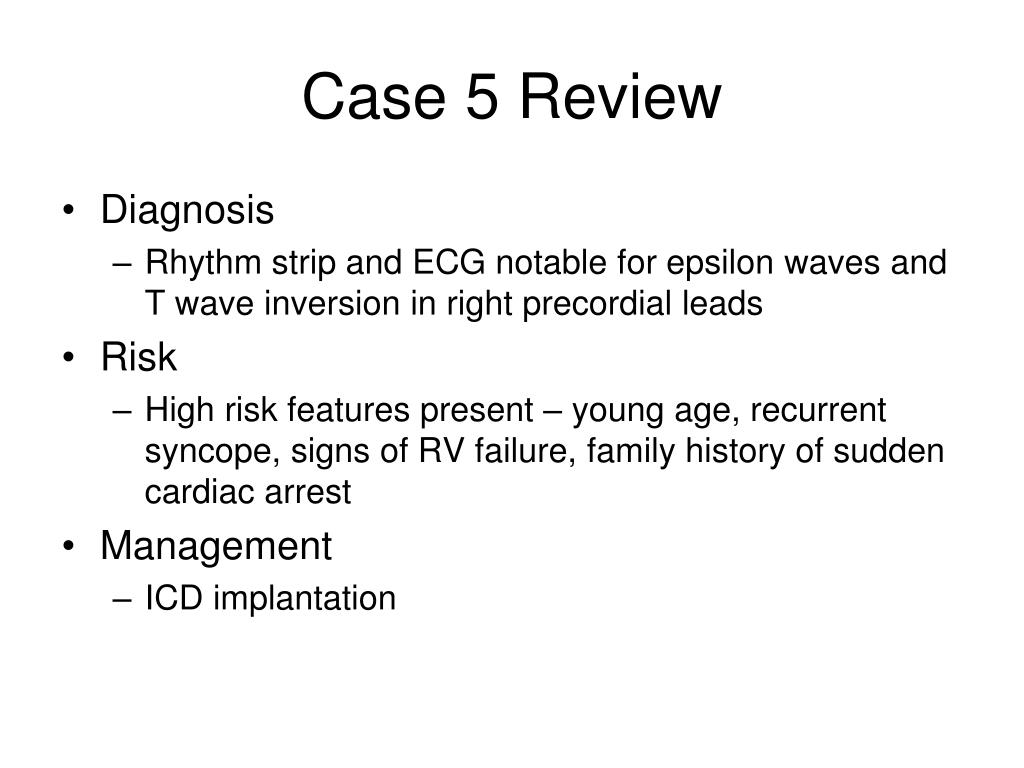 Case 5 Review

• Diagnosis
– Rhythm strip and ECG notable for epsilon waves and T wave inversion in right precordial leads
• Risk
– High risk features present – young age, recurrent syncope, signs of RV failure, family history of sudden cardiac arrest
• Management
– ICD implantation